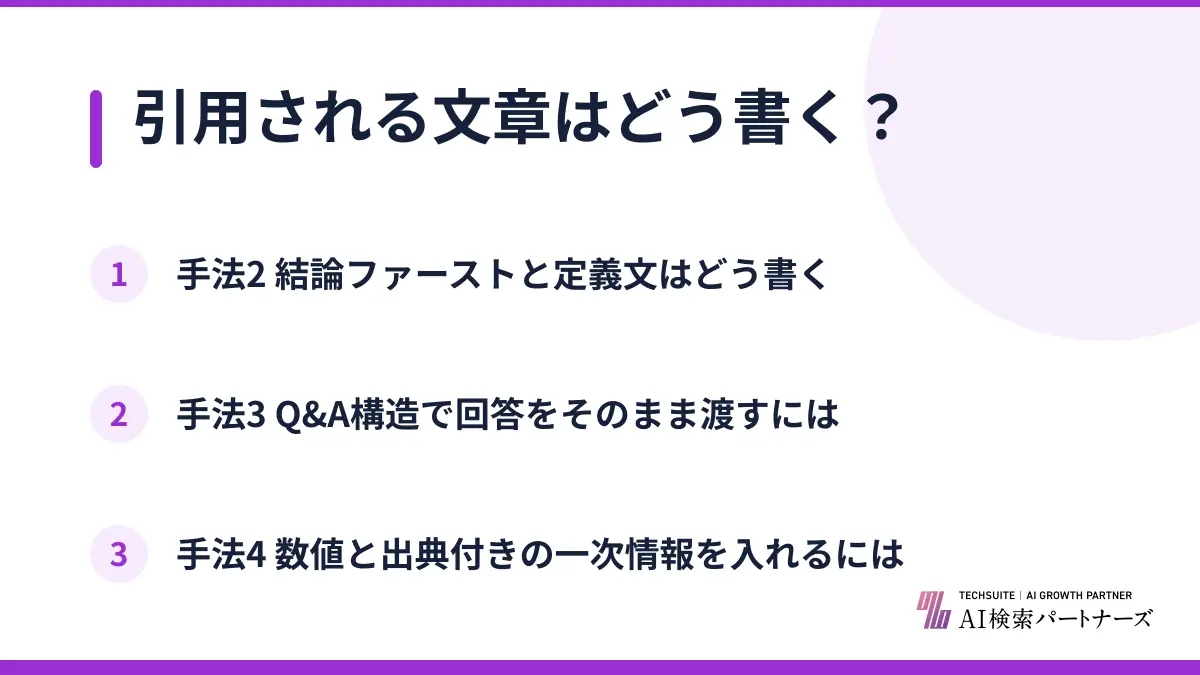 引用される文章はどう書く？

1 手法2 結論ファーストと定義文はどう書く

2 手法3 Q&A構造で回答をそのまま渡すには

3 手法4 数値と出典付きの一次情報を入れるには

TECHSUITE | AI GROWTH PARTNER
AI検索パートナーズ